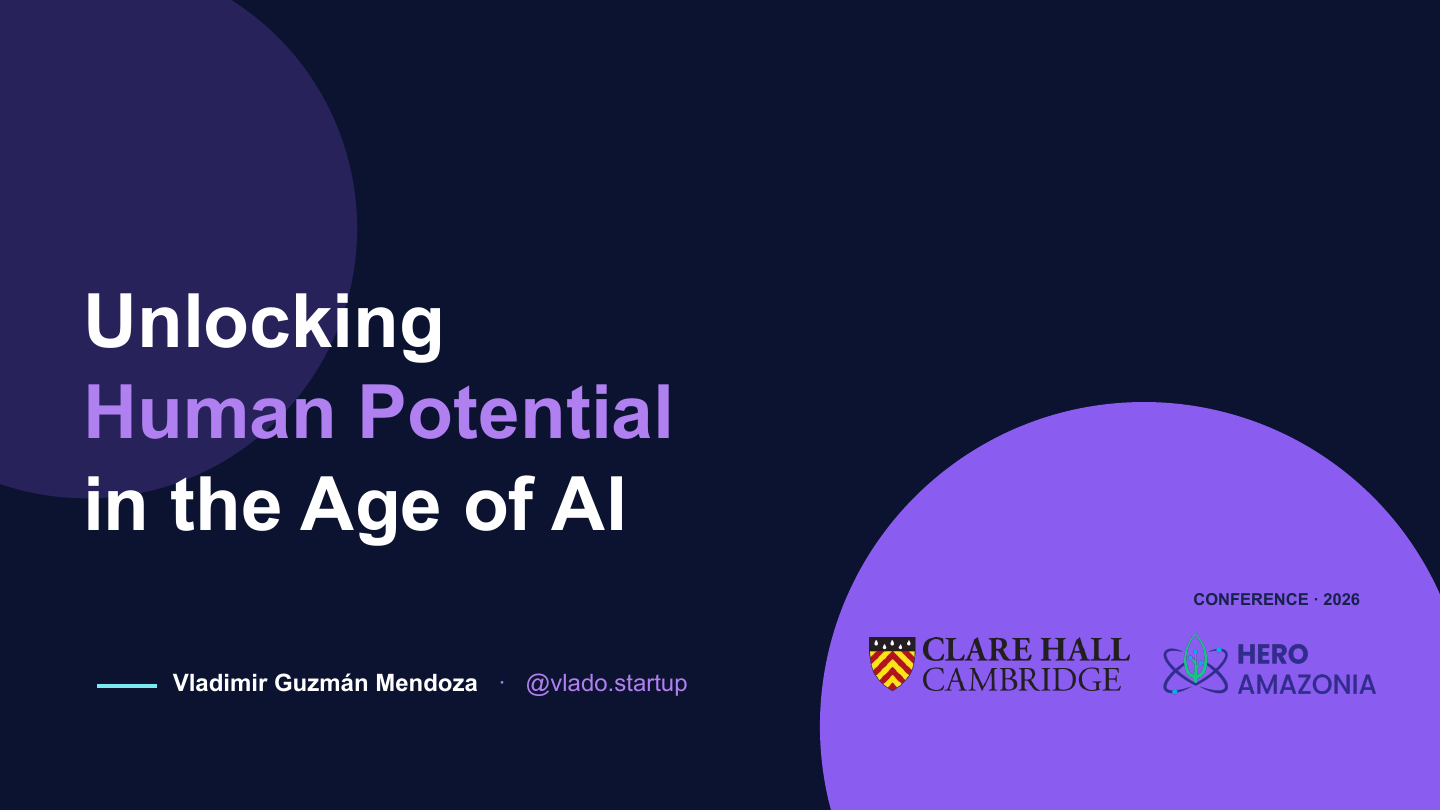 Unlocking Human Potential in the Age of AI

Vladimir Guzmán Mendoza · @vlado.startup

CONFERENCE · 2026

CLARE HALL
CAMBRIDGE

HERO
AMAZONIA